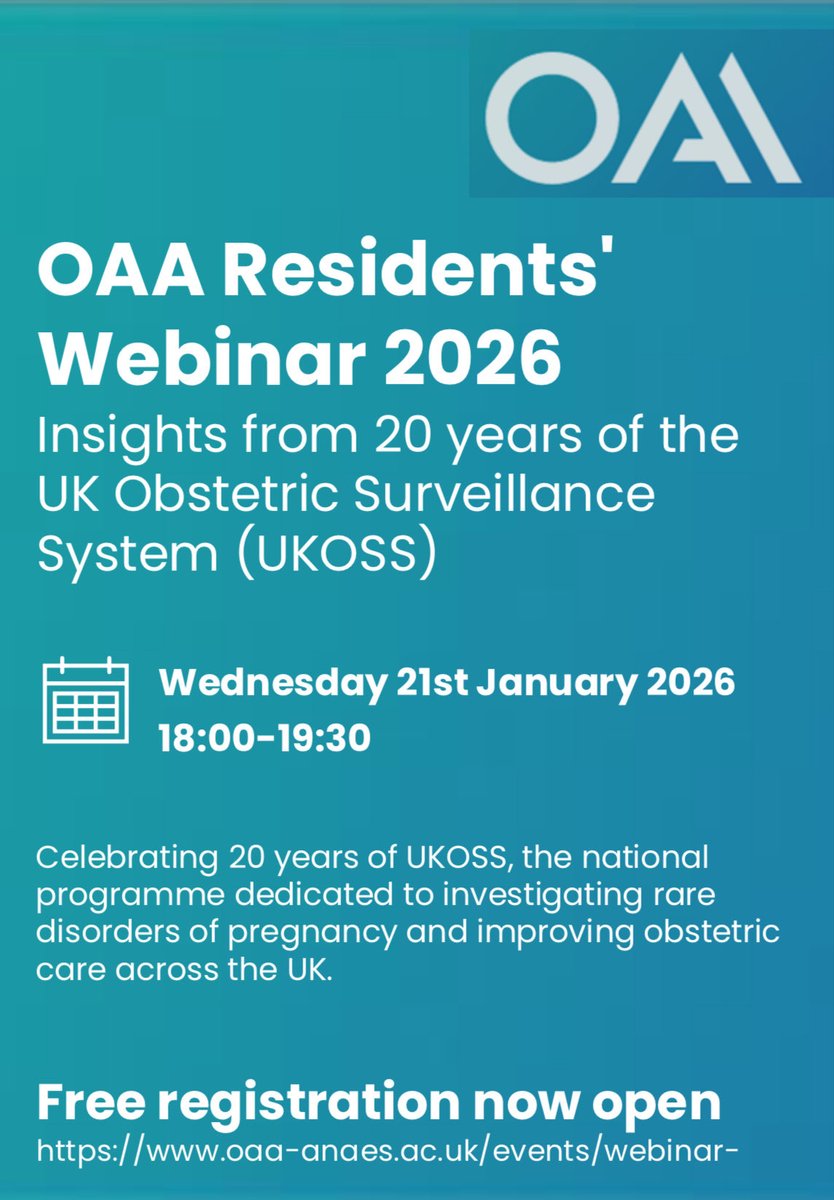 OAA

OAA Residents' Webinar 2026

Insights from 20 years of the UK Obstetric Surveillance System (UKOSS)

Wednesday 21st January 2026
18:00-19:30

Celebrating 20 years of UKOSS, the national programme dedicated to investigating rare disorders of pregnancy and improving obstetric care across the UK.

Free registration now open
https://www.oaa-anaes.ac.uk/events/webinar-